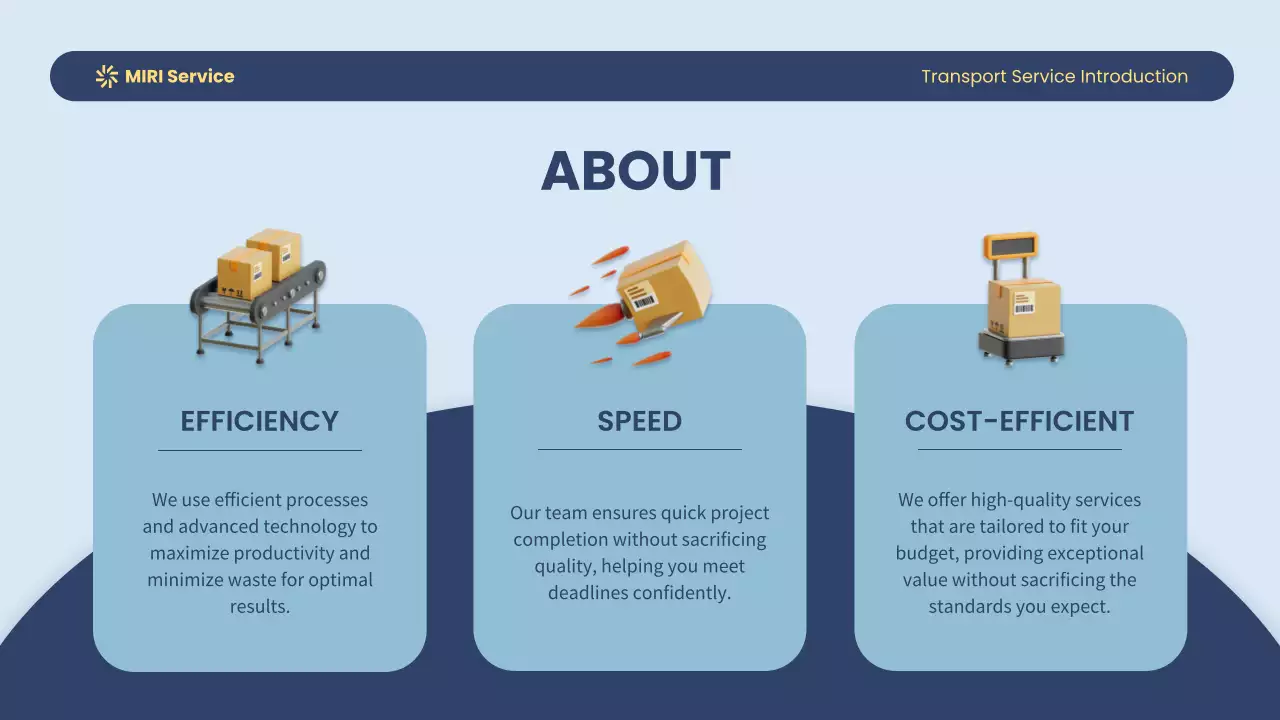 MIRI Service

Transport Service Introduction

ABOUT

EFFICIENCY

We use efficient processes and advanced technology to maximize productivity and minimize waste for optimal results.

SPEED

Our team ensures quick project completion without sacrificing quality, helping you meet deadlines confidently.

COST-EFFICIENT

We offer high-quality services that are tailored to fit your budget, providing exceptional value without sacrificing the standards you expect.